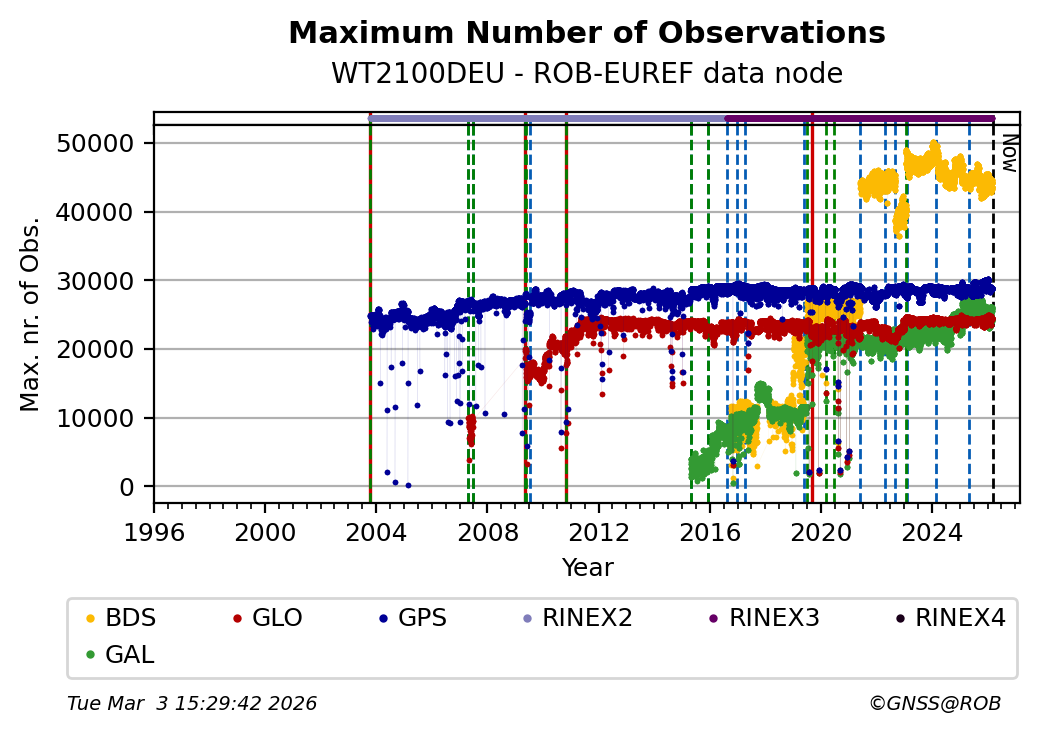 Maximum Number of Observations
WT2100DEU - ROB-EUREF data node

Max. nr. of Obs.

50000
40000
30000
20000
10000
0

Now

1996
2000
2004
2008
2012
2016
2020
2024

Year

BDS
GLO
GPS
RINEX2
RINEX3
RINEX4
GAL

Tue Mar 3 15:29:42 2026
©GNSS@ROB